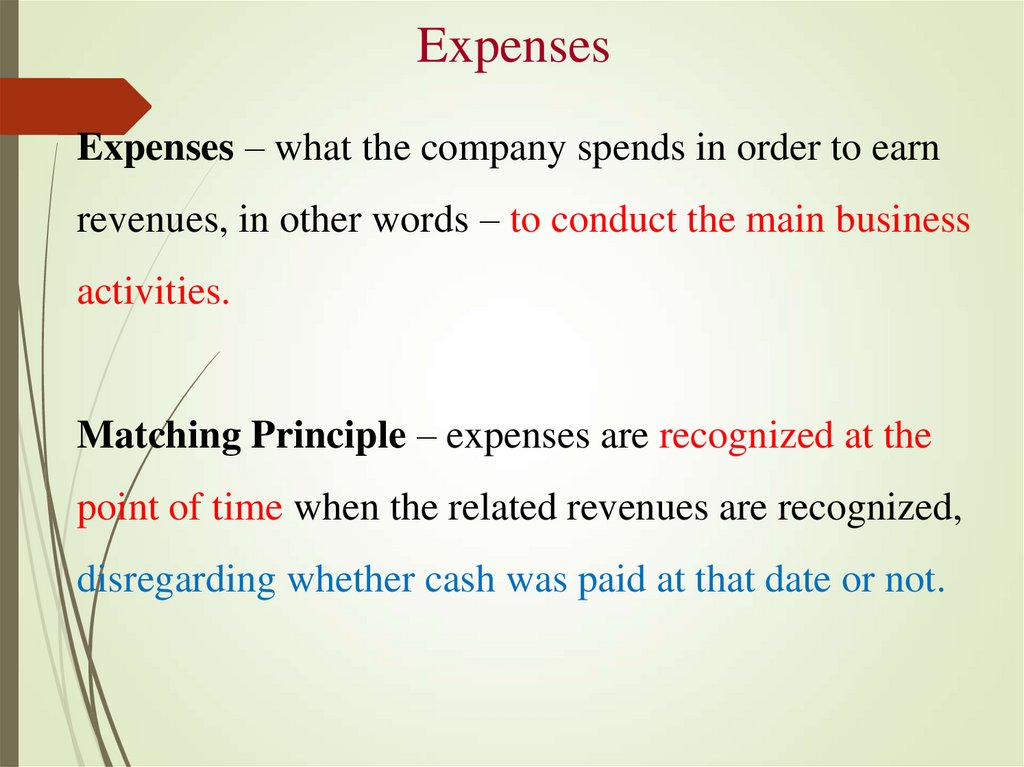 Expenses

Expenses – what the company spends in order to earn revenues, in other words – to conduct the main business activities.

Matching Principle – expenses are recognized at the point of time when the related revenues are recognized, disregarding whether cash was paid at that date or not.